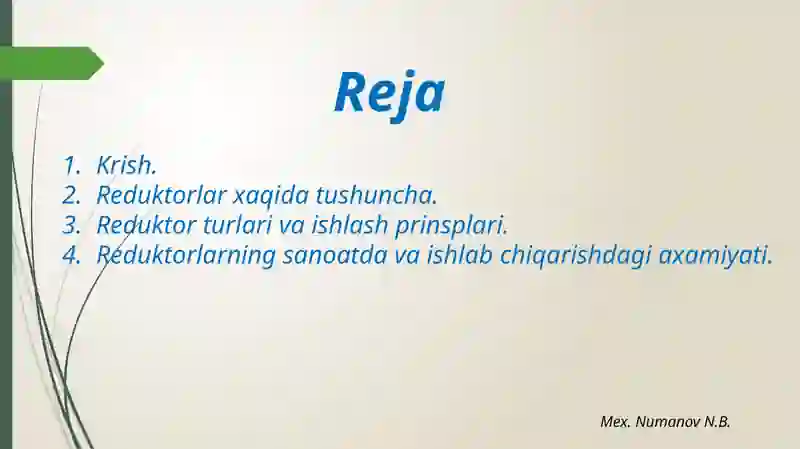 Reja

1. Krish.
2. Reduktorlar xaqida tushuncha.
3. Reduktor turlari va ishlash prinsplari.
4. Reduktorlarning sanoatda va ishlab chiqarishdagi axamiyati.

Mex. Numanov N.B.